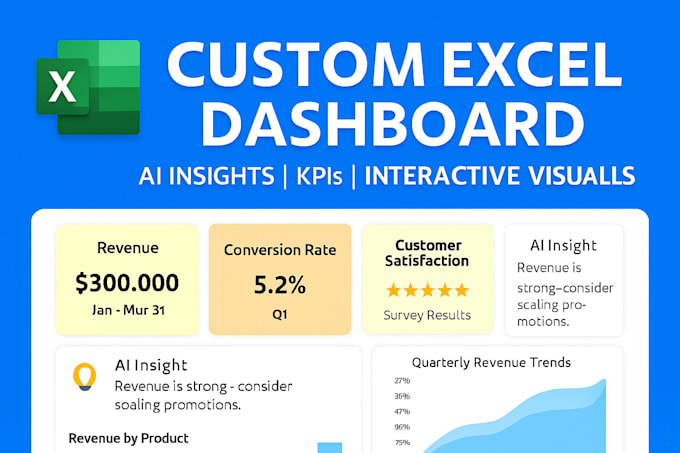 X

CUSTOM EXCEL DASHBOARD

AI INSIGHTS | KPIs | INTERACTIVE VISUALLS

Revenue
$300.000
Jan - Mur 31

Conversion Rate
5.2%
Q1

Customer Satisfaction
★★★★★
Survey Results

AI Insight
Revenue is strong–consider scaling promotions.

AI Insight
Revenue is strong - consider soaling promotions.

Revenue by Product

Quarterly Revenue Trends
27%
36%
47%
96%
75%